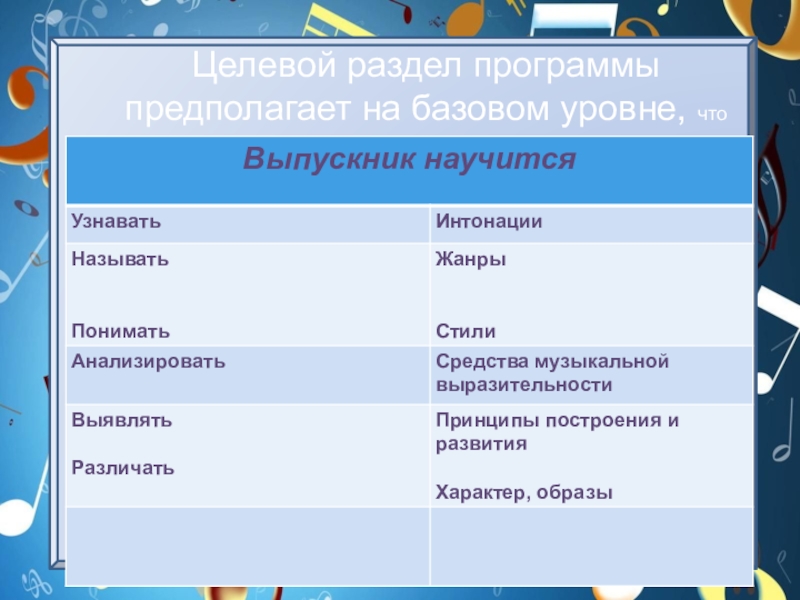 Целевой раздел программы предполагает на базовом уровне, что

| Выпускник научится | |
|---|---|
| Узнавать | Интонации |
| Называть<br><br>Понимать | Жанры<br><br>Стили |
| Анализировать | Средства музыкальной выразительности |
| Выявлять<br><br>Различать | Принципы построения и развития<br><br>Характер, образы |
| | |